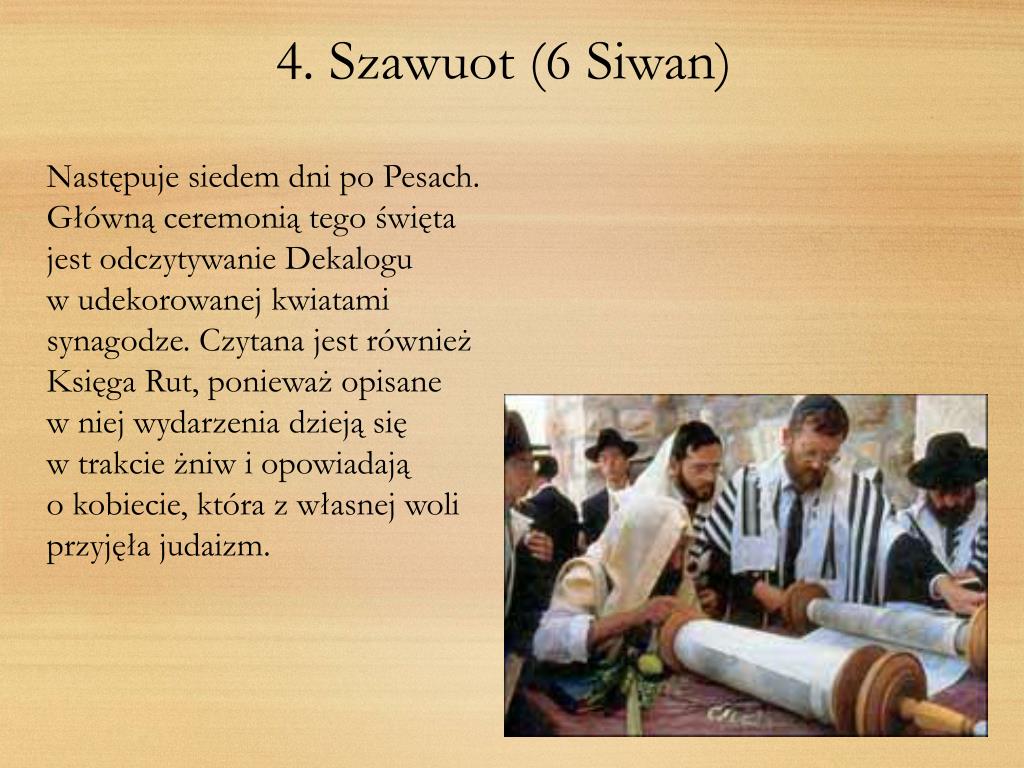 4. Szawuot (6 Siwan)

Następuje siedem dni po Pesach. Główną ceremonią tego święta jest odczytywanie Dekalogu w udekorowanej kwiatami synagodze. Czytana jest również Księga Rut, ponieważ opisane w niej wydarzenia dzieją się w trakcie żniw i opowiadają o kobiecie, która z własnej woli przyjęła judaizm.